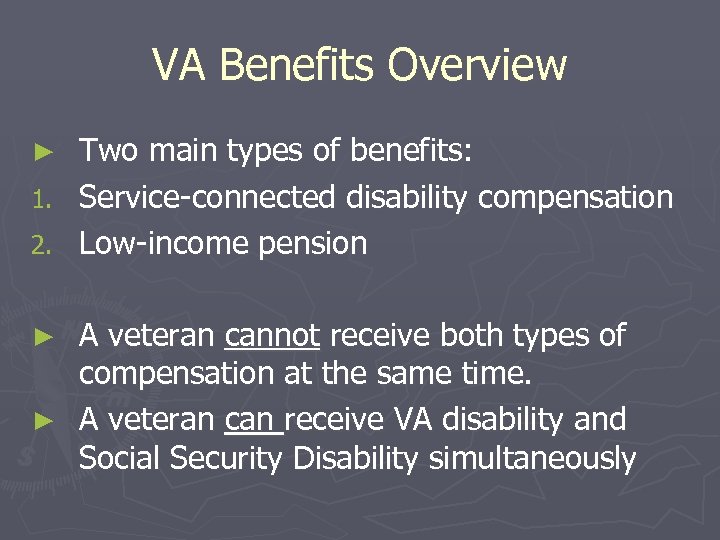 VA Benefits Overview

► Two main types of benefits:
1. Service-connected disability compensation
2. Low-income pension

► A veteran cannot receive both types of compensation at the same time.
► A veteran can receive VA disability and Social Security Disability simultaneously